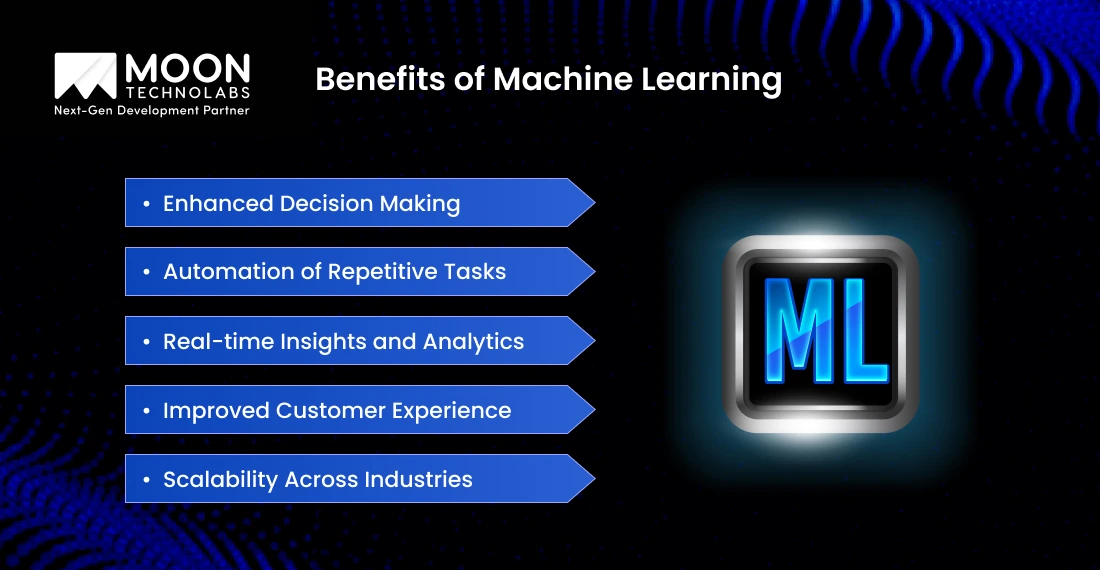 MOON TECHNOLABS
Next-Gen Development Partner

Benefits of Machine Learning

• Enhanced Decision Making
• Automation of Repetitive Tasks
• Real-time Insights and Analytics
• Improved Customer Experience
• Scalability Across Industries

ML